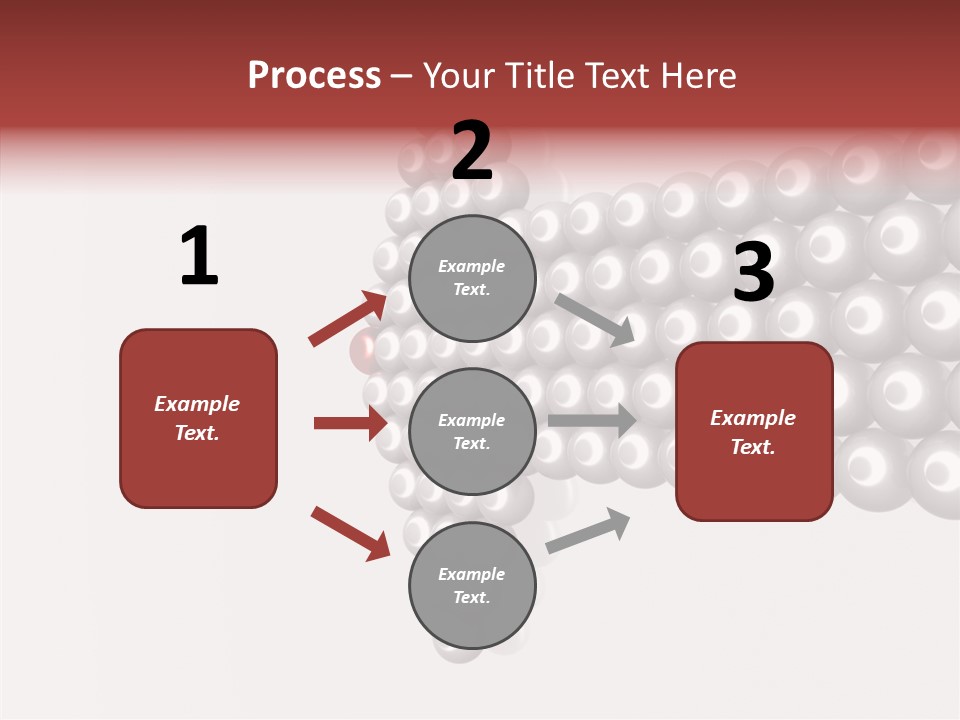 Process – Your Title Text Here

1

Example Text.

2

Example Text.

Example Text.

Example Text.

3

Example Text.